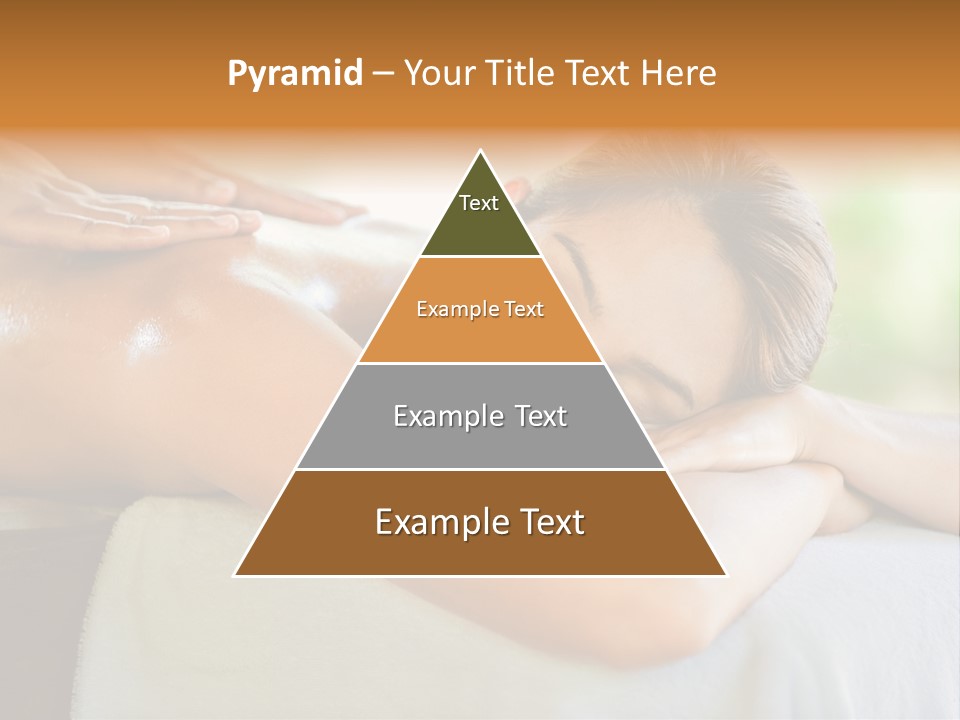 Pyramid – Your Title Text Here

Text

Example Text

Example Text

Example Text